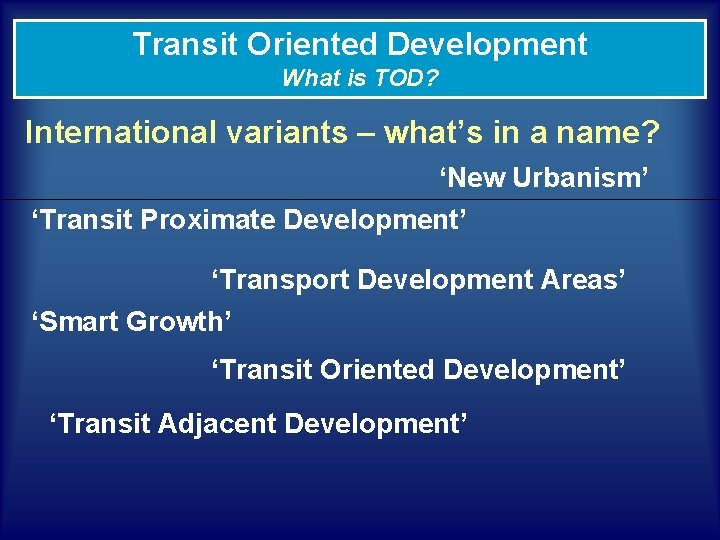 Transit Oriented Development
What is TOD?

International variants – what’s in a name?

‘New Urbanism’

‘Transit Proximate Development’

‘Transport Development Areas’

‘Smart Growth’

‘Transit Oriented Development’

‘Transit Adjacent Development’